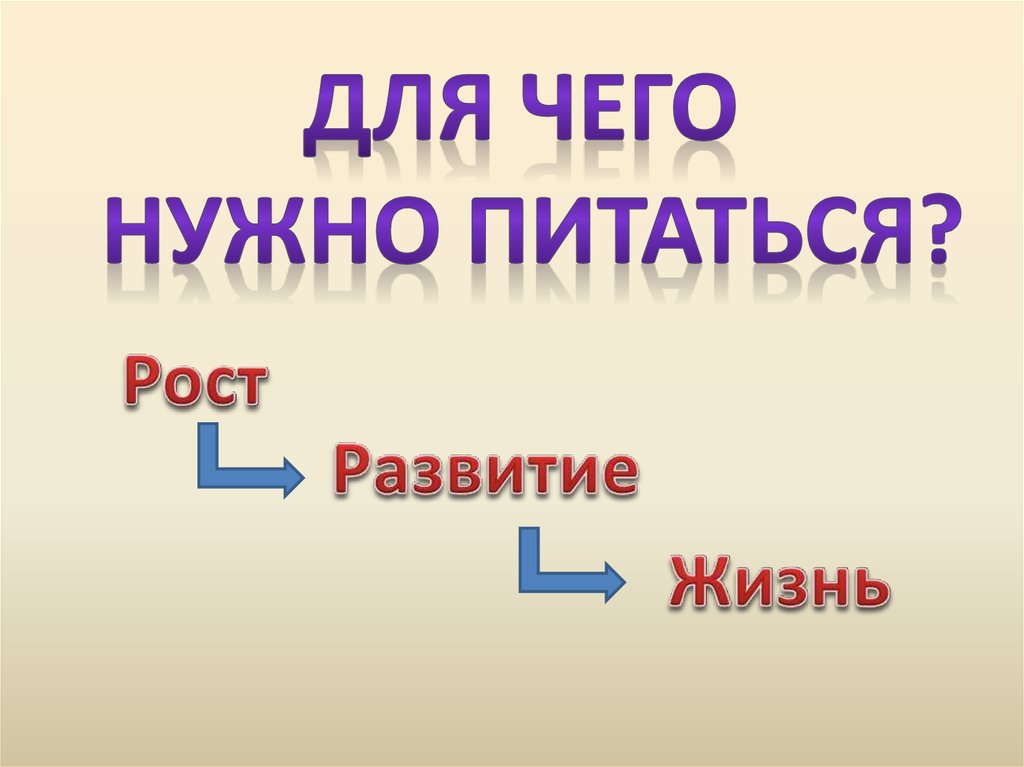 ДЛЯ ЧЕГО
НУЖНО ПИТАТЬСЯ?

Рост

Развитие

Жизнь